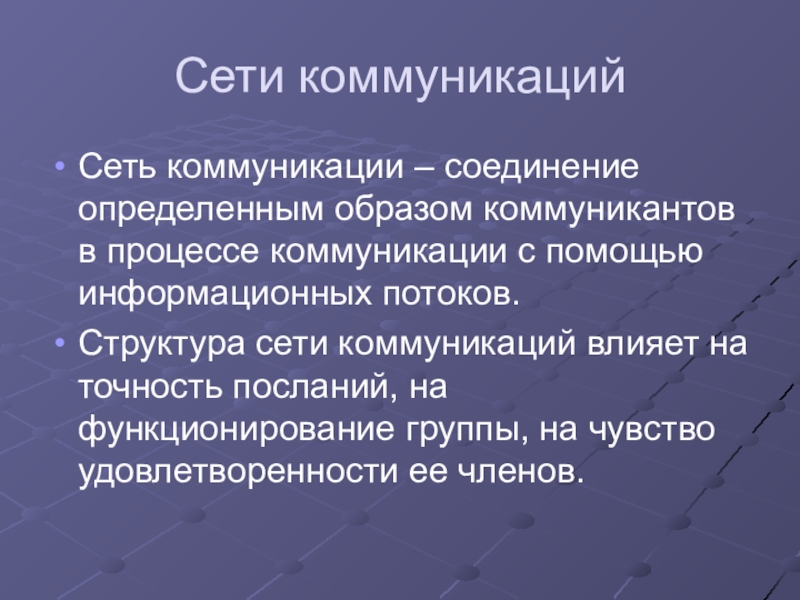 Сети коммуникаций

• Сеть коммуникации – соединение определенным образом коммуникантов в процессе коммуникации с помощью информационных потоков.

• Структура сети коммуникаций влияет на точность посланий, на функционирование группы, на чувство удовлетворенности ее членов.